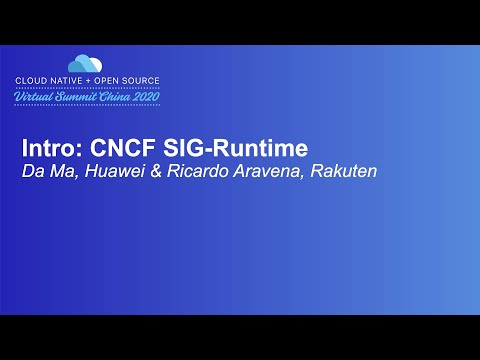 CLOUD NATIVE + OPEN SOURCE
Virtual Summit China 2020

Intro: CNCF SIG-Runtime
Da Ma, Huawei & Ricardo Aravena, Rakuten